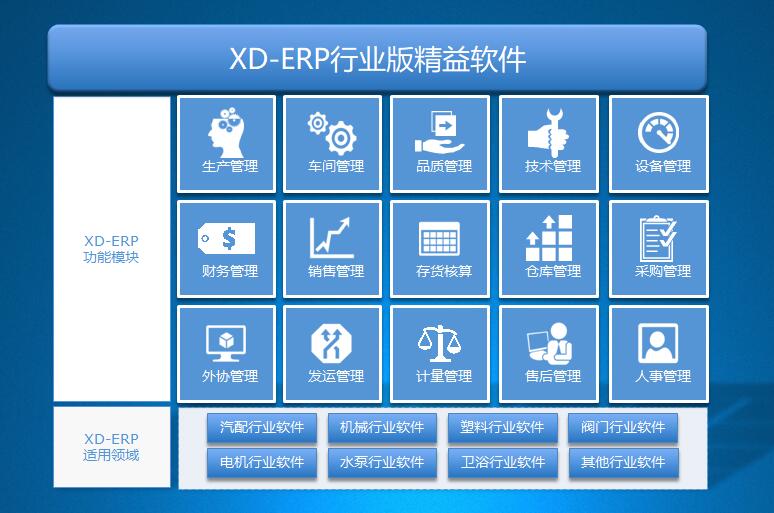 XD-ERP行业版精益软件

XD-ERP
功能模块

生产管理
车间管理
品质管理
技术管理
设备管理

财务管理
销售管理
存货核算
仓库管理
采购管理

外协管理
发运管理
计量管理
售后管理
人事管理

XD-ERP
适用领域

汽配行业软件
机械行业软件
塑料行业软件
阀门行业软件

电机行业软件
水泵行业软件
卫浴行业软件
其他行业软件